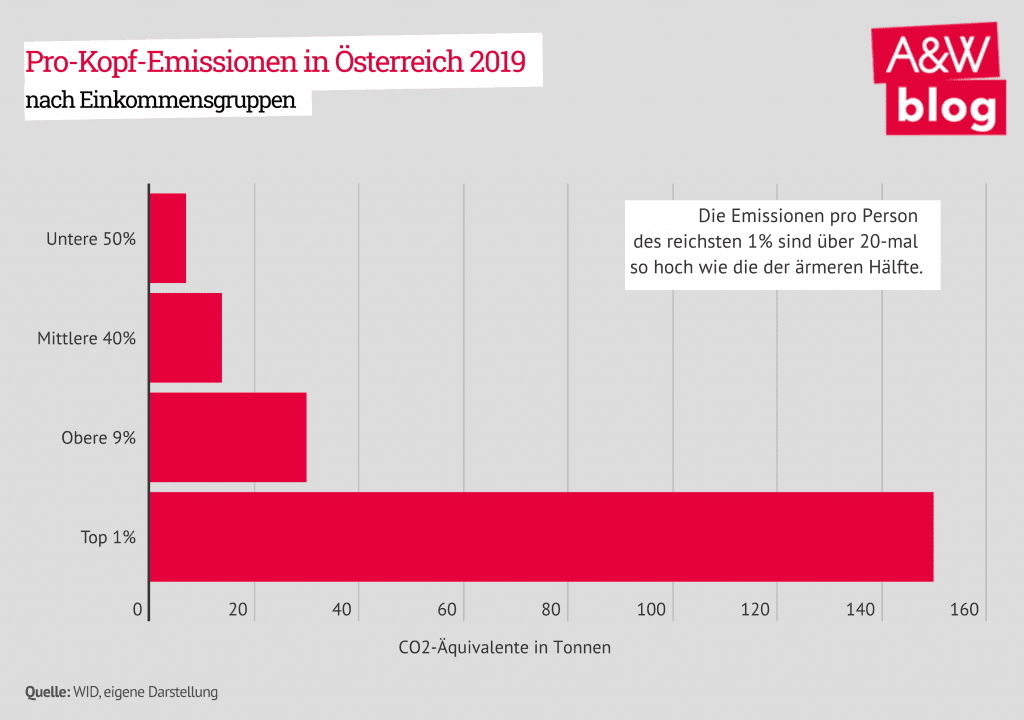 Pro-Kopf-Emissionen in Österreich 2019
nach Einkommensgruppen

A&W blog

Die Emissionen pro Person des reichsten 1% sind über 20-mal so hoch wie die der ärmeren Hälfte.

Untere 50%
Mittlere 40%
Obere 9%
Top 1%

0 20 40 60 80 100 120 140 160

CO2-Äquivalente in Tonnen

Quelle: WID, eigene Darstellung